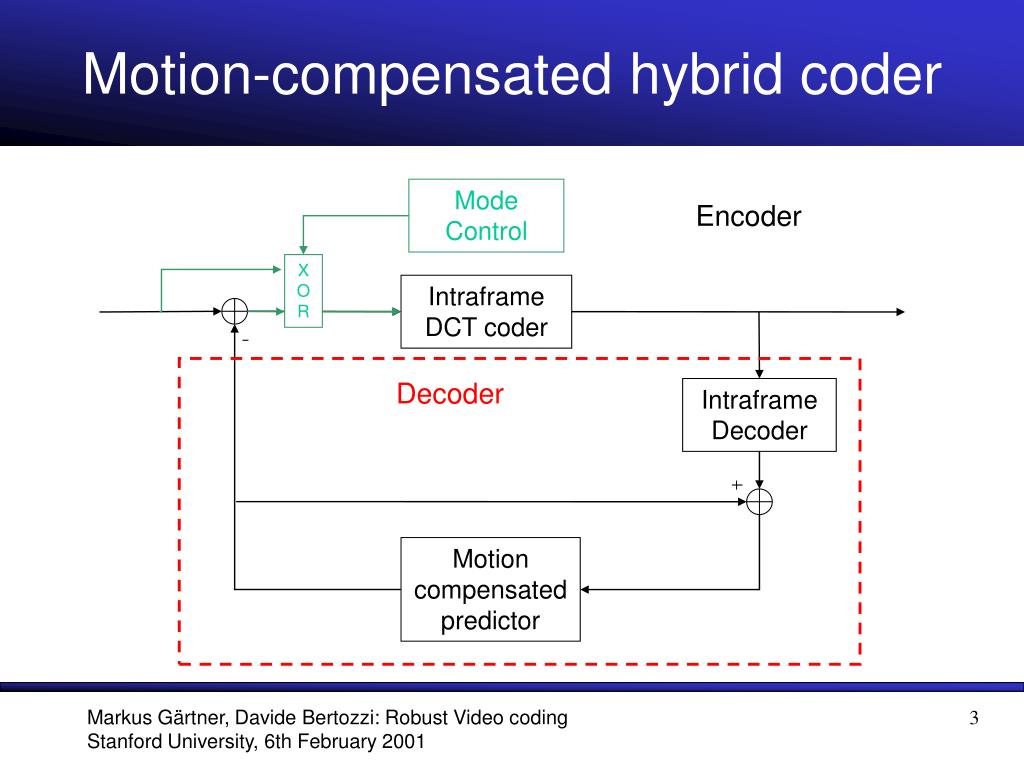 Motion-compensated hybrid coder

Mode Control

Encoder

X O R

Intraframe DCT coder

-

Decoder

Intraframe Decoder

+

Motion compensated predictor

Markus Gärtner, Davide Bertozzi: Robust Video coding
Stanford University, 6th February 2001

3